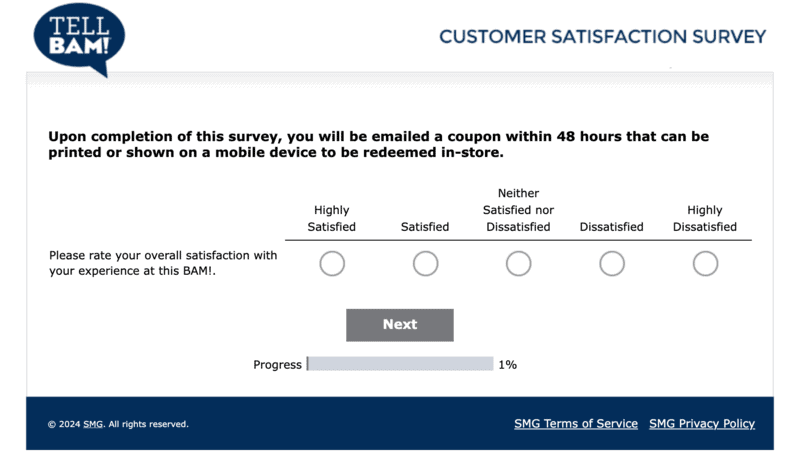 TELL BAM!

CUSTOMER SATISFACTION SURVEY

Upon completion of this survey, you will be emailed a coupon within 48 hours that can be printed or shown on a mobile device to be redeemed in-store.

| | Highly Satisfied | Satisfied | Neither Satisfied nor Dissatisfied | Dissatisfied | Highly Dissatisfied |
|---|---|---|---|---|---|
| Please rate your overall satisfaction with your experience at this BAM!. | | | | | |

Next

Progress 1%

© 2024 SMG. All rights reserved.

SMG Terms of Service SMG Privacy Policy